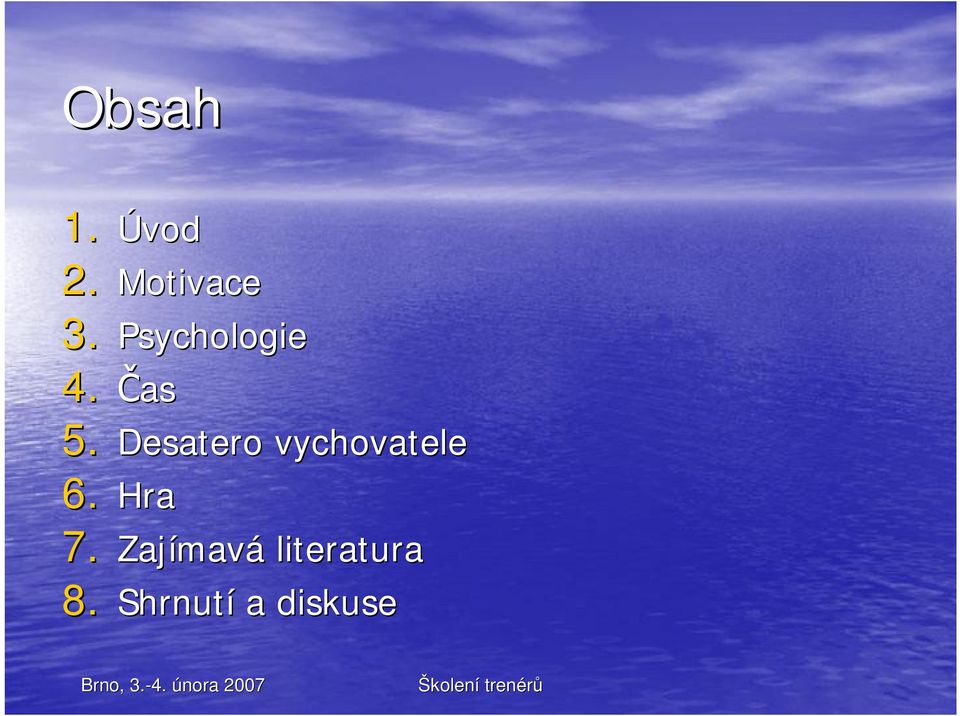 Obsah

1. Úvod
2. Motivace
3. Psychologie
4. Čas
5. Desatero vychovatele
6. Hra
7. Zajímavá literatura
8. Shrnutí a diskuse

Brno, 3.-4. února 2007

Školení trenérů